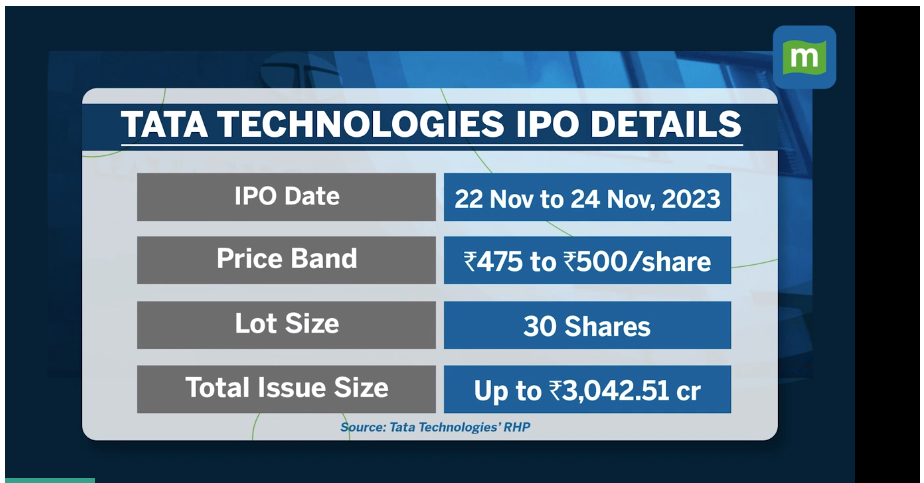 m

TATA TECHNOLOGIES IPO DETAILS

| IPO Date | 22 Nov to 24 Nov, 2023 |
|---|---|
| Price Band | ₹475 to ₹500/share |
| Lot Size | 30 Shares |
| Total Issue Size | Up to ₹3,042.51 cr |

Source: Tata Technologies' RHP